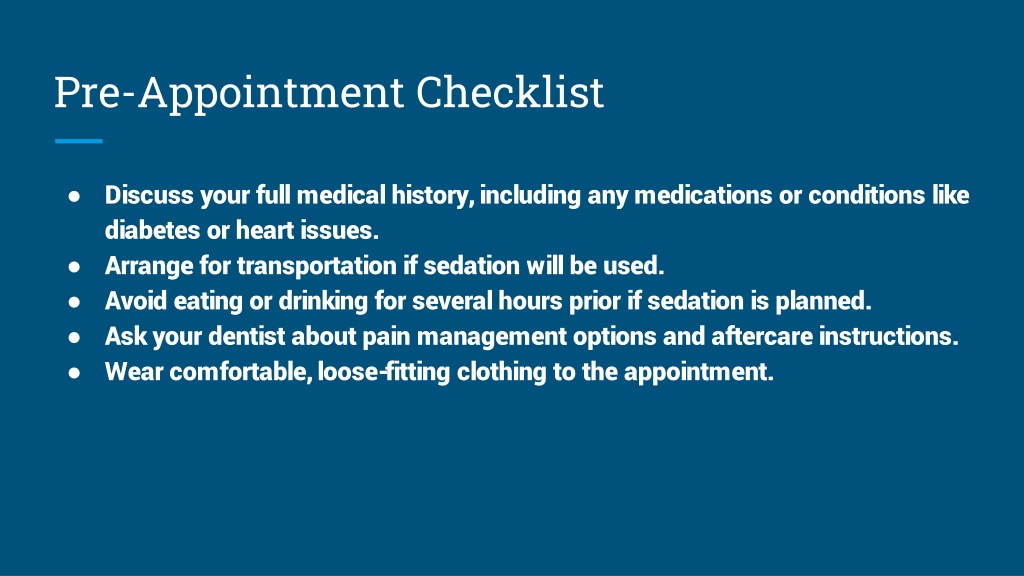 Pre-Appointment Checklist

● Discuss your full medical history, including any medications or conditions like diabetes or heart issues.
● Arrange for transportation if sedation will be used.
● Avoid eating or drinking for several hours prior if sedation is planned.
● Ask your dentist about pain management options and aftercare instructions.
● Wear comfortable, loose-fitting clothing to the appointment.